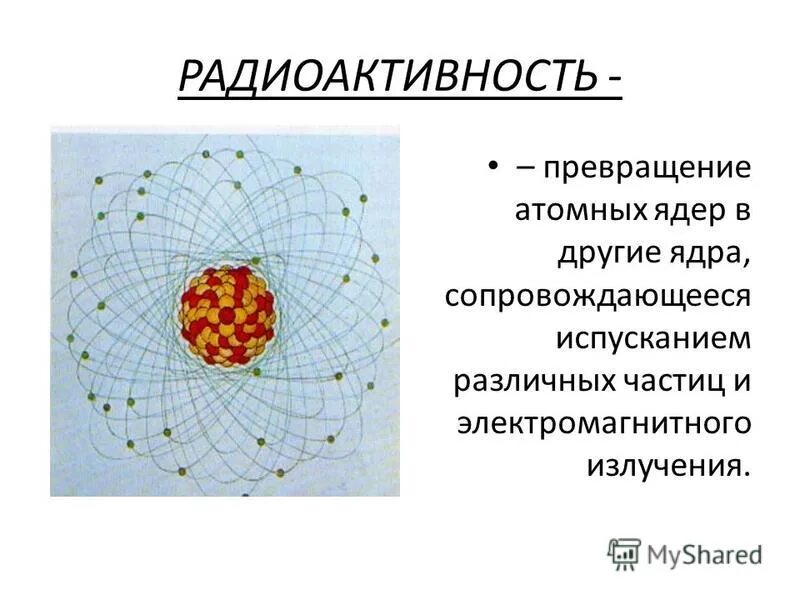 РАДИОАКТИВНОСТЬ -

• – превращение атомных ядер в другие ядра, сопровождающееся испусканием различных частиц и электромагнитного излучения.

MyShared